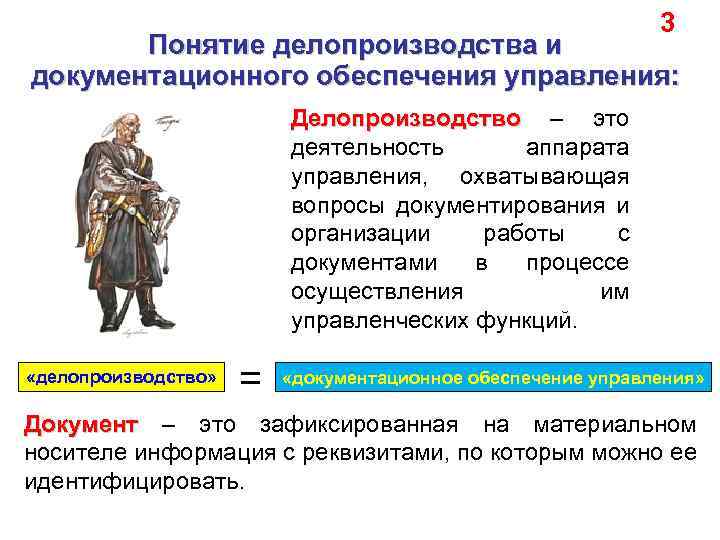 3

Понятие делопроизводства и документационного обеспечения управления:

Делопроизводство – это деятельность аппарата управления, охватывающая вопросы документирования и организации работы с документами в процессе осуществления им управленческих функций.

«делопроизводство» = «документационное обеспечение управления»

Документ – это зафиксированная на материальном носителе информация с реквизитами, по которым можно ее идентифицировать.